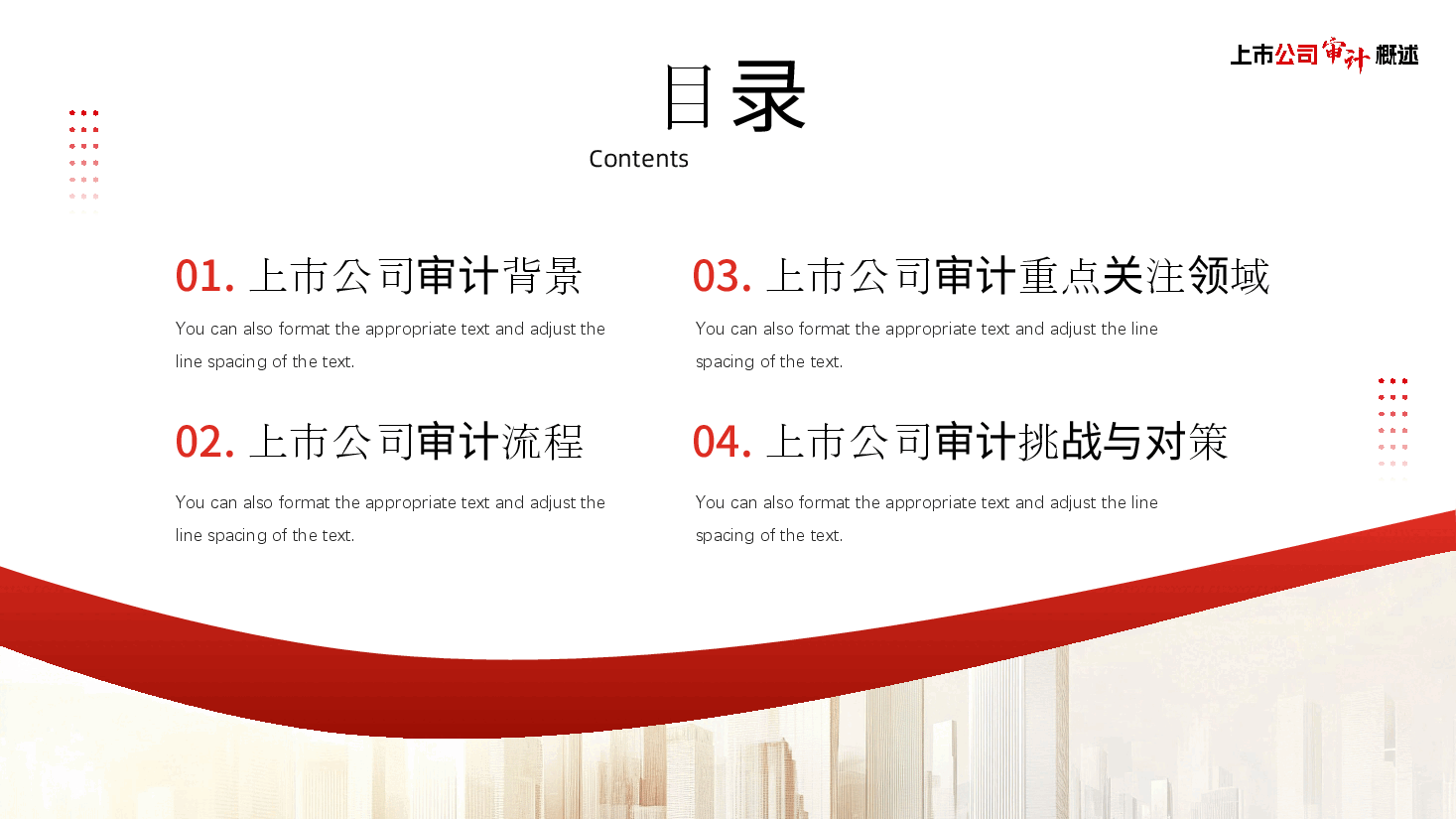 上市公司审计概述

目录
Contents

01. 上市公司审计背景
You can also format the appropriate text and adjust the line spacing of the text.

02. 上市公司审计流程
You can also format the appropriate text and adjust the line spacing of the text.

03. 上市公司审计重点关注领域
You can also format the appropriate text and adjust the line spacing of the text.

04. 上市公司审计挑战与对策
You can also format the appropriate text and adjust the line spacing of the text.